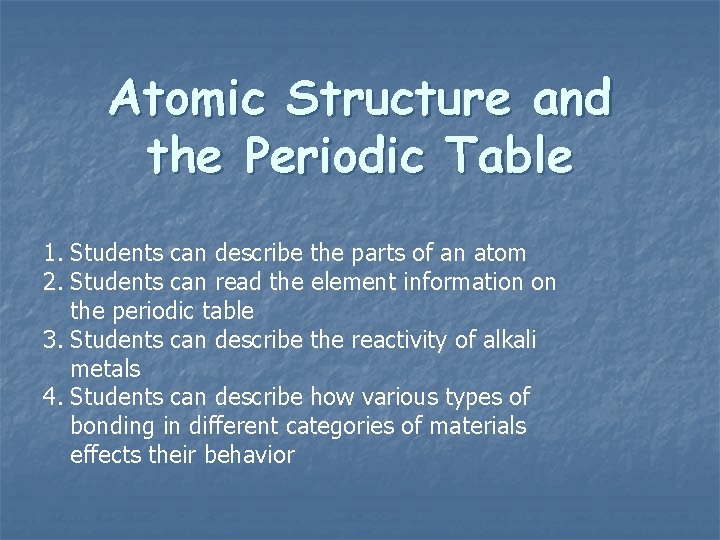 Atomic Structure and the Periodic Table

1. Students can describe the parts of an atom
2. Students can read the element information on the periodic table
3. Students can describe the reactivity of alkali metals
4. Students can describe how various types of bonding in different categories of materials effects their behavior